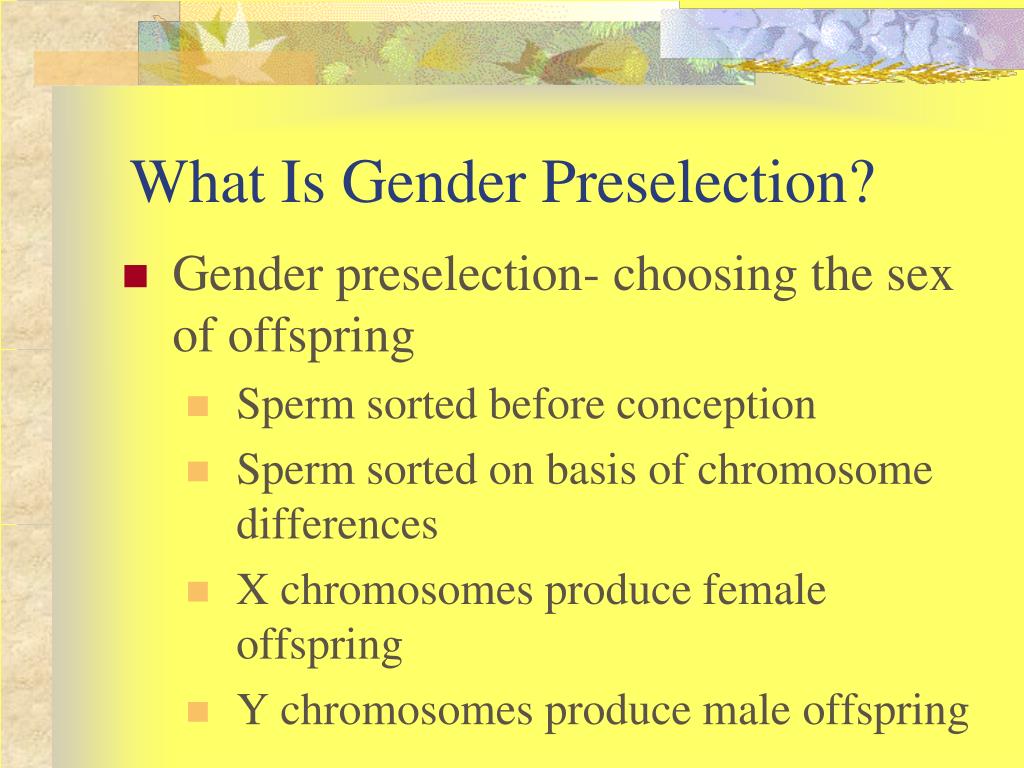 What Is Gender Preselection?

Gender preselection- choosing the sex of offspring

Sperm sorted before conception

Sperm sorted on basis of chromosome differences

X chromosomes produce female offspring

Y chromosomes produce male offspring